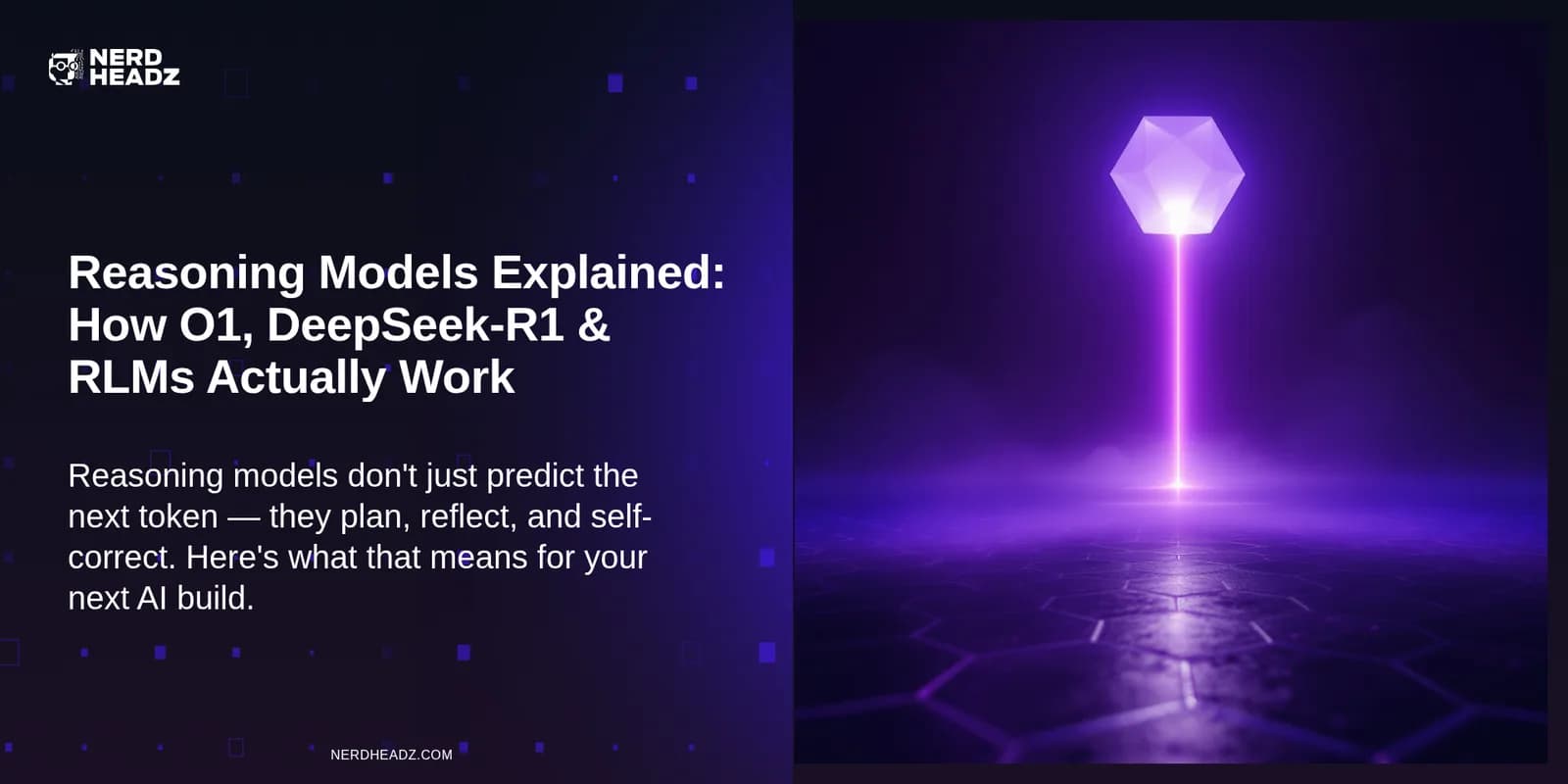 NERD HEADZ

Reasoning Models Explained: How O1, DeepSeek-R1 & RLMs Actually Work

Reasoning models don't just predict the next token — they plan, reflect, and self-correct. Here's what that means for your next AI build.

NERDHEADZ.COM